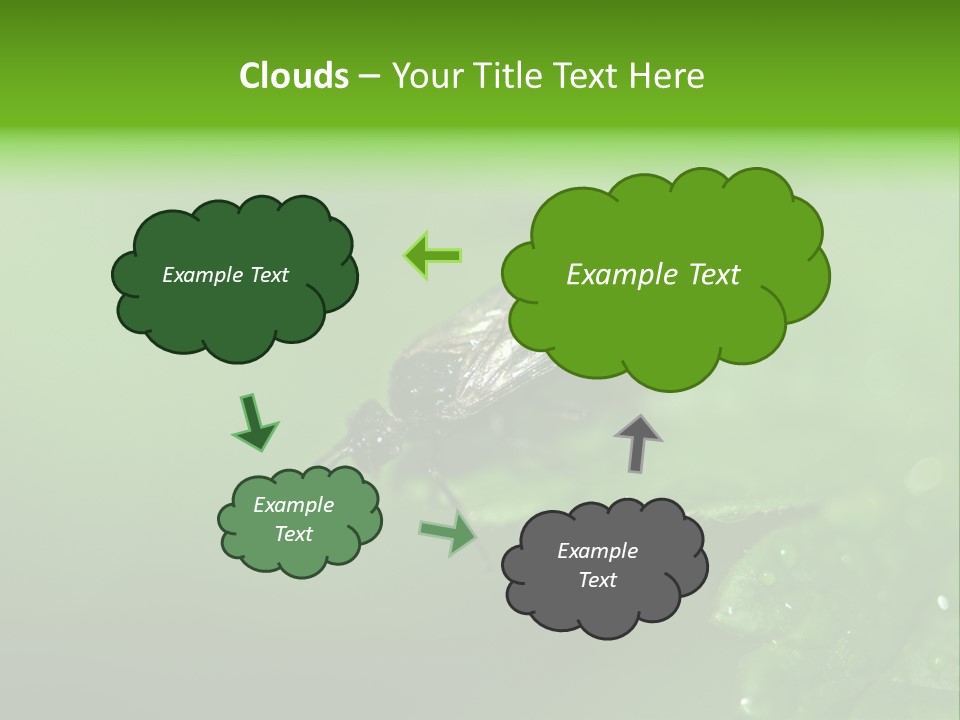 Clouds – Your Title Text Here

Example Text

Example Text

Example Text

Example Text